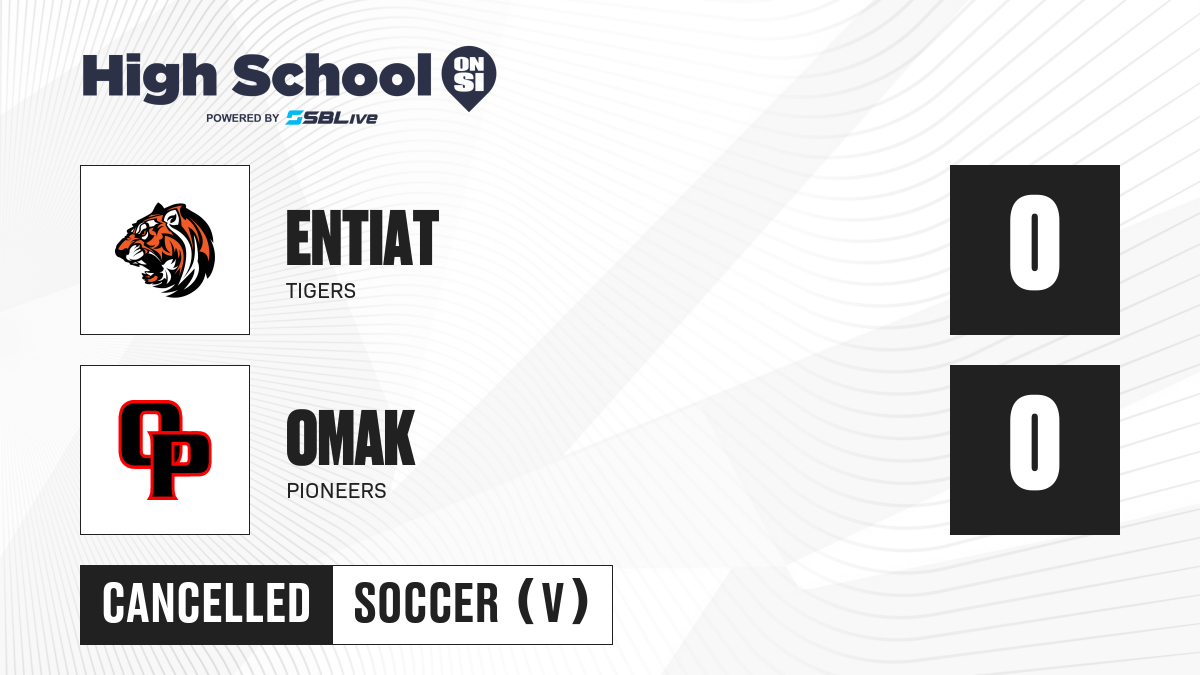 High School ON SI
POWERED BY SBLive

ENTIAT
TIGERS
0

OP
OMAK
PIONEERS
0

CANCELLED
SOCCER (V)